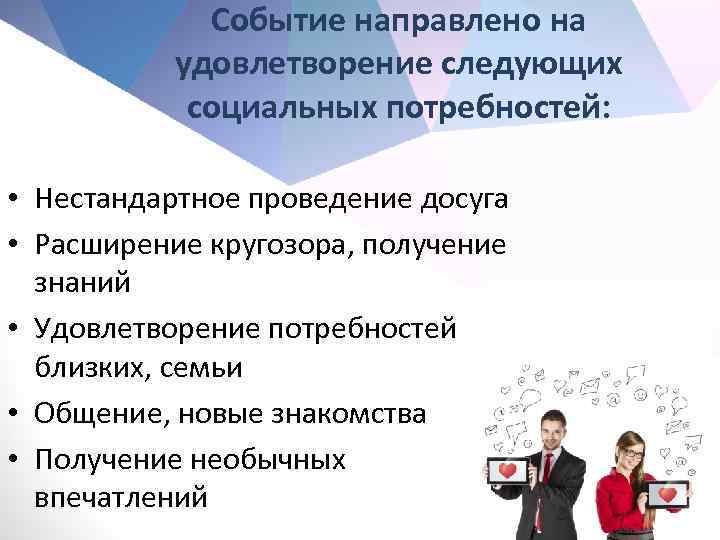 Событие направлено на удовлетворение следующих социальных потребностей:

• Нестандартное проведение досуга
• Расширение кругозора, получение знаний
• Удовлетворение потребностей близких, семьи
• Общение, новые знакомства
• Получение необычных впечатлений